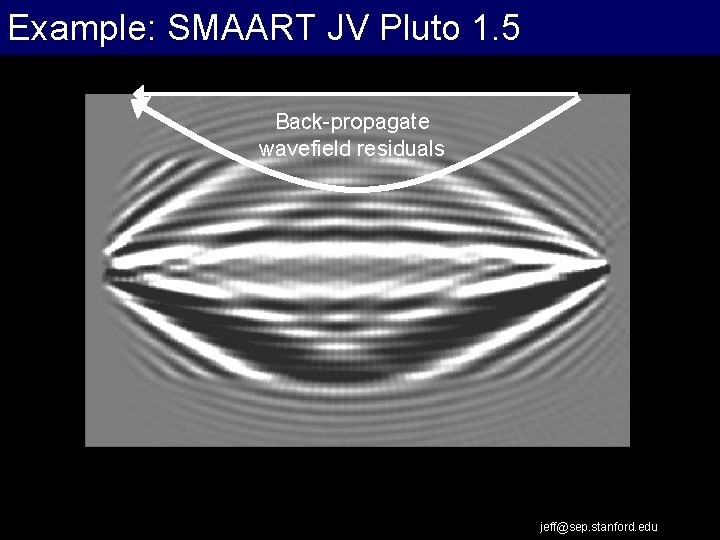 Example: SMAART JV Pluto 1.5

Back-propagate wavefield residuals

jeff@sep.stanford.edu